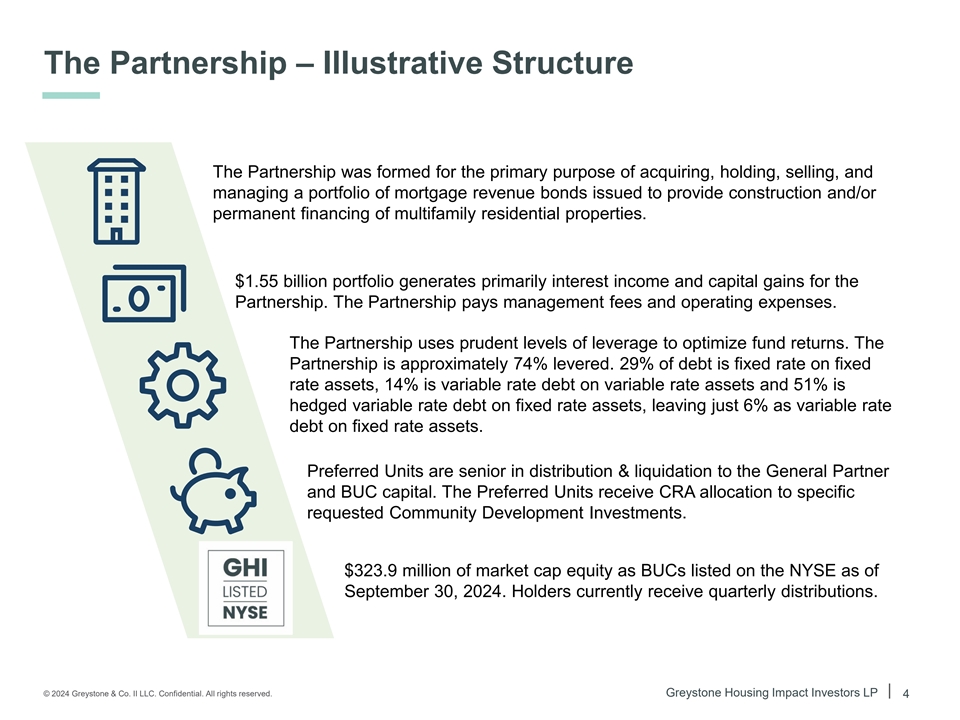 The Partnership – Illustrative Structure

The Partnership was formed for the primary purpose of acquiring, holding, selling, and managing a portfolio of mortgage revenue bonds issued to provide construction and/or permanent financing of multifamily residential properties.

$1.55 billion portfolio generates primarily interest income and capital gains for the Partnership. The Partnership pays management fees and operating expenses.

The Partnership uses prudent levels of leverage to optimize fund returns. The Partnership is approximately 74% levered. 29% of debt is fixed rate on fixed rate assets, 14% is variable rate debt on variable rate assets and 51% is hedged variable rate debt on fixed rate assets, leaving just 6% as variable rate debt on fixed rate assets.

Preferred Units are senior in distribution & liquidation to the General Partner and BUC capital. The Preferred Units receive CRA allocation to specific requested Community Development Investments.

GHI
LISTED
NYSE

$323.9 million of market cap equity as BUCs listed on the NYSE as of September 30, 2024. Holders currently receive quarterly distributions.

© 2024 Greystone & Co. II LLC. Confidential. All rights reserved.

Greystone Housing Impact Investors LP | 4